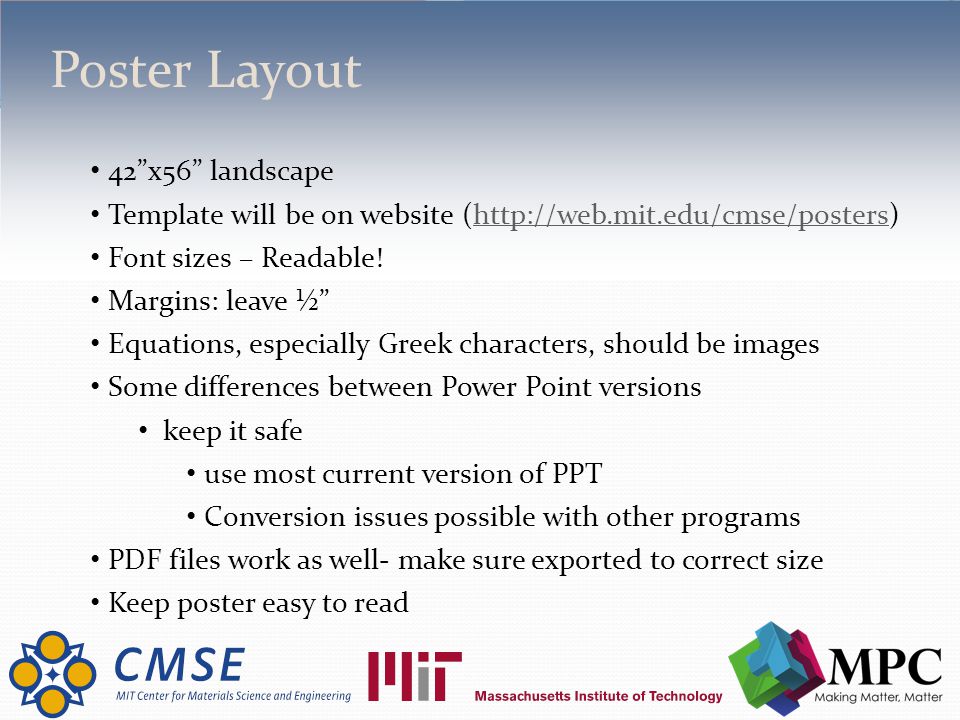 Poster Layout

• 42”x56” landscape
• Template will be on website (http://web.mit.edu/cmse/posters)
• Font sizes – Readable!
• Margins: leave ½”
• Equations, especially Greek characters, should be images
• Some differences between Power Point versions
  • keep it safe
    • use most current version of PPT
    • Conversion issues possible with other programs
• PDF files work as well- make sure exported to correct size
• Keep poster easy to read

CMSE
MIT Center for Materials Science and Engineering

MIT
Massachusetts Institute of Technology

MPC
Making Matter, Matter